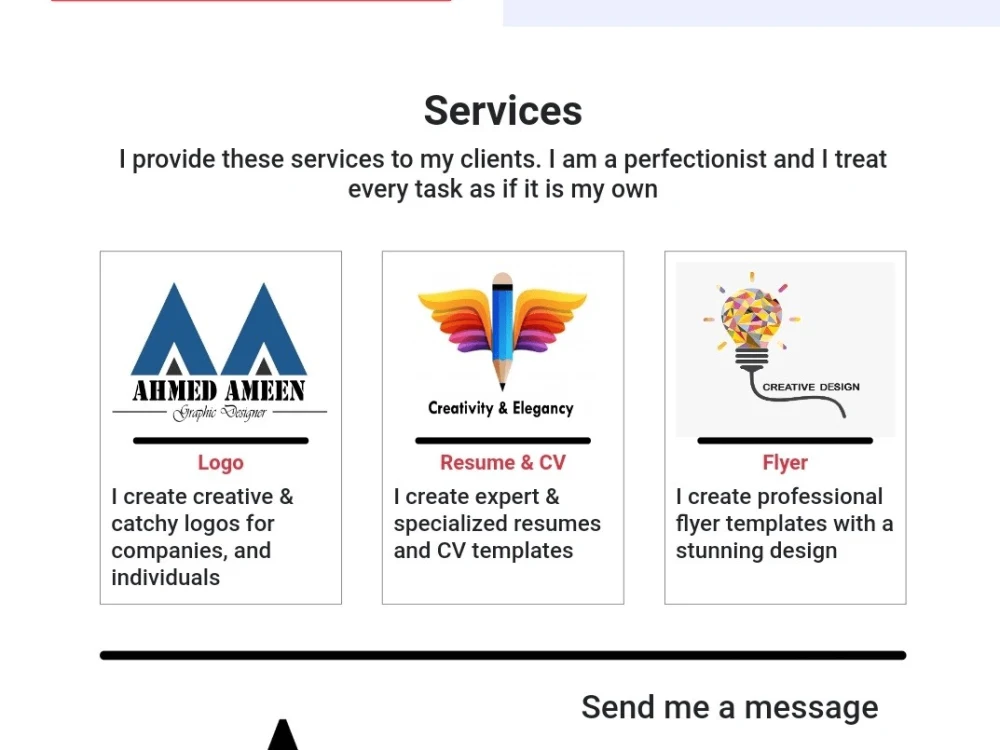 Services

I provide these services to my clients. I am a perfectionist and I treat every task as if it is my own

AHMED AMEEN
Graphic Designer

Logo

I create creative & catchy logos for companies, and individuals

Creativity & Elegancy

Resume & CV

I create expert & specialized resumes and CV templates

CREATIVE DESIGN

Flyer

I create professional flyer templates with a stunning design

Send me a message